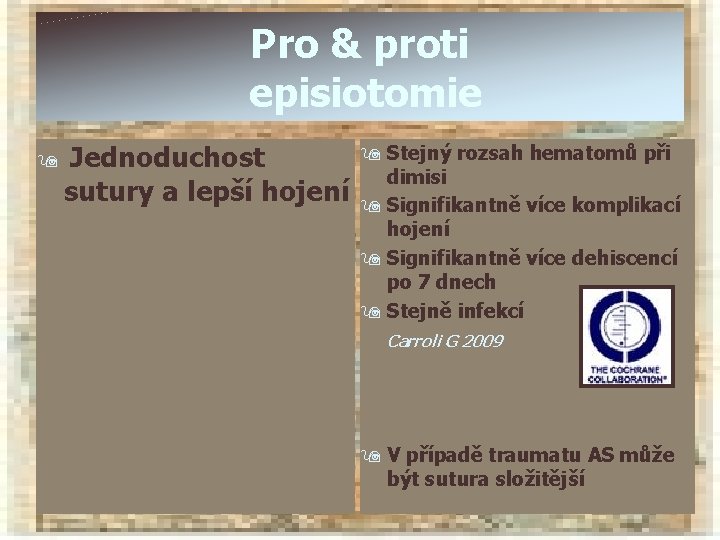 Pro & proti episiotomie

Jednoduchost sutury a lepší hojení

Stejný rozsah hematomů při dimisi

Signifikantně více komplikací hojení

Signifikantně více dehiscencí po 7 dnech

Stejně infekcí

Carroli G 2009

THE COCHRANE COLLABORATION®

V případě traumatu AS může být sutura složitější